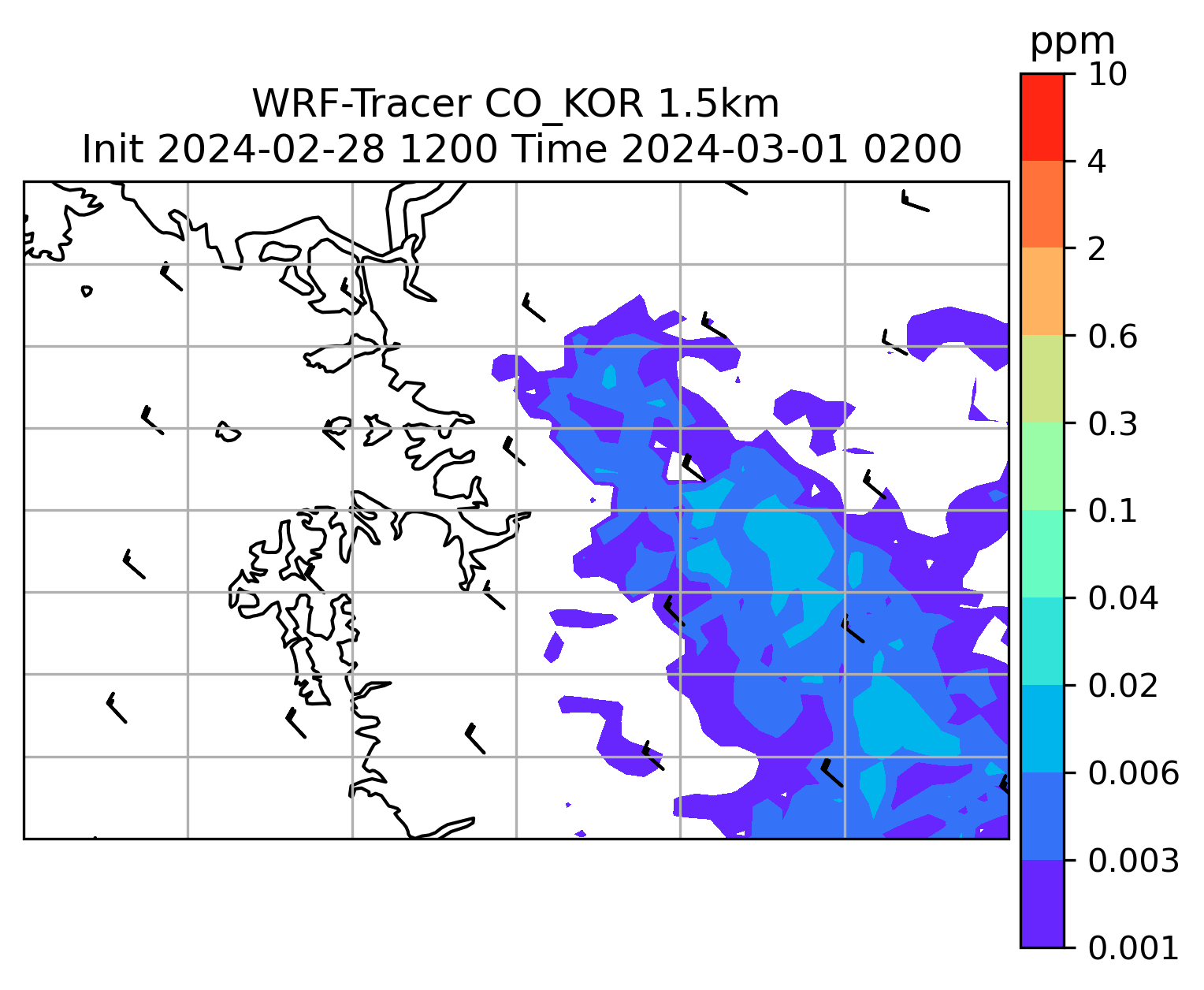 WRF-Tracer CO_KOR 1.5km
Init 2024-02-28 1200 Time 2024-03-01 0200

ppm
10
4
2
0.6
0.3
0.1
0.04
0.02
0.006
0.003
0.001